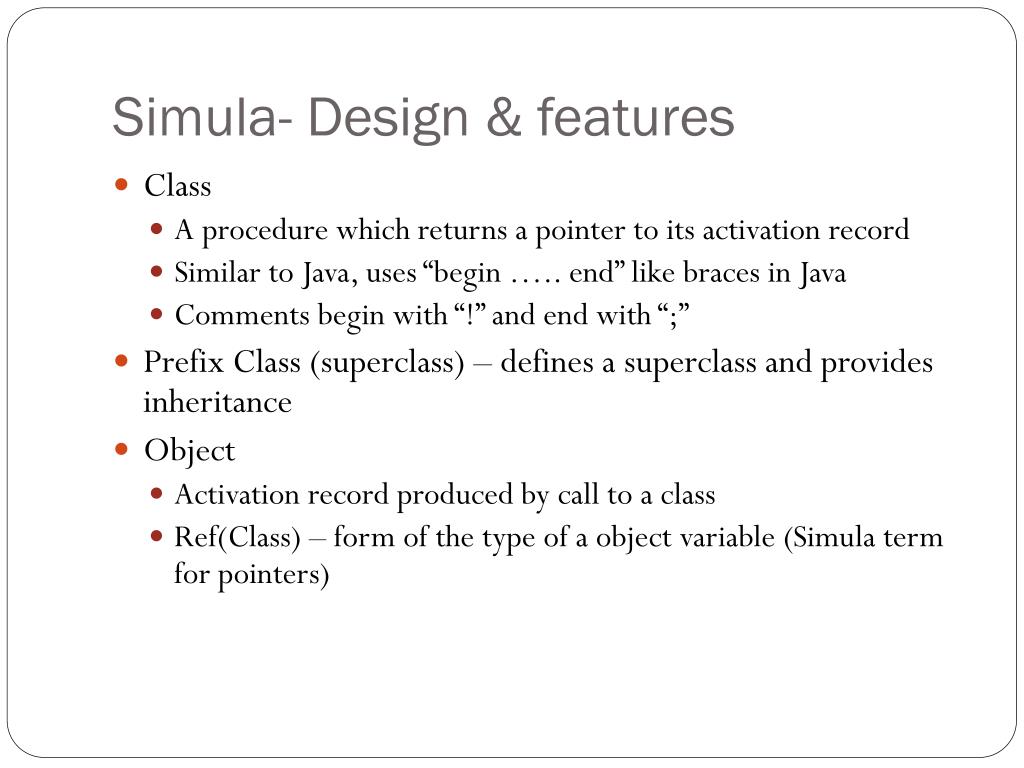 Simula- Design & features

- Class
  - A procedure which returns a pointer to its activation record
  - Similar to Java, uses “begin ….. end” like braces in Java
  - Comments begin with “!” and end with “;”
- Prefix Class (superclass) – defines a superclass and provides inheritance
- Object
  - Activation record produced by call to a class
  - Ref(Class) – form of the type of a object variable (Simula term for pointers)